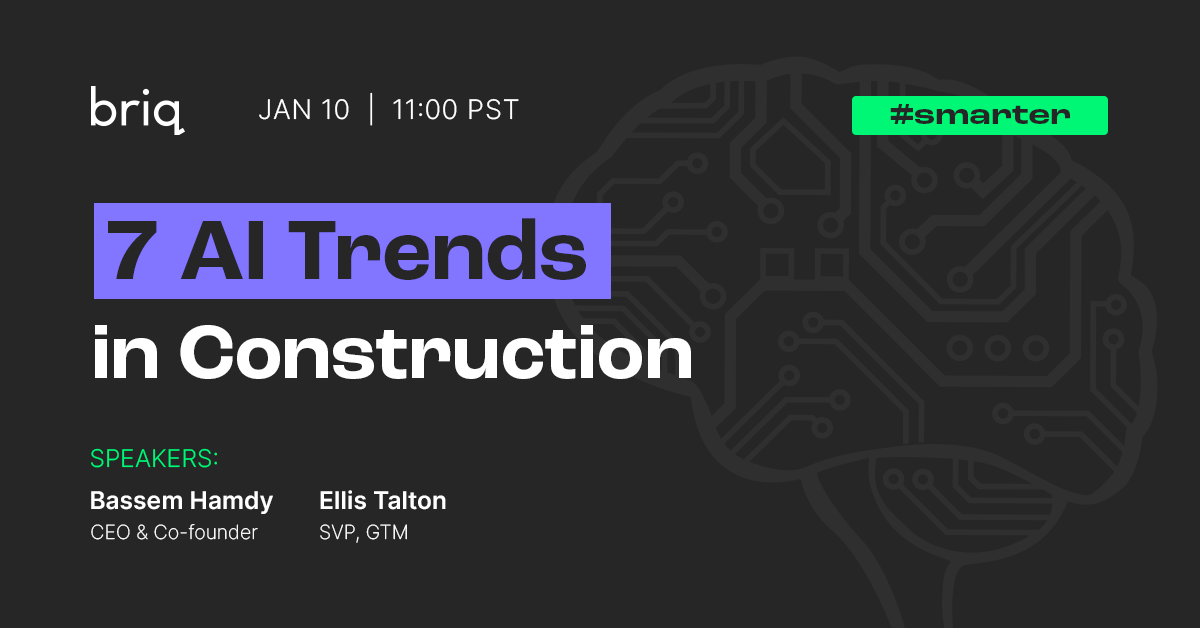 briq JAN 10 | 11:00 PST

#smarter

7 AI Trends in Construction

SPEAKERS:

Bassem Hamdy
CEO & Co-founder

Ellis Talton
SVP, GTM